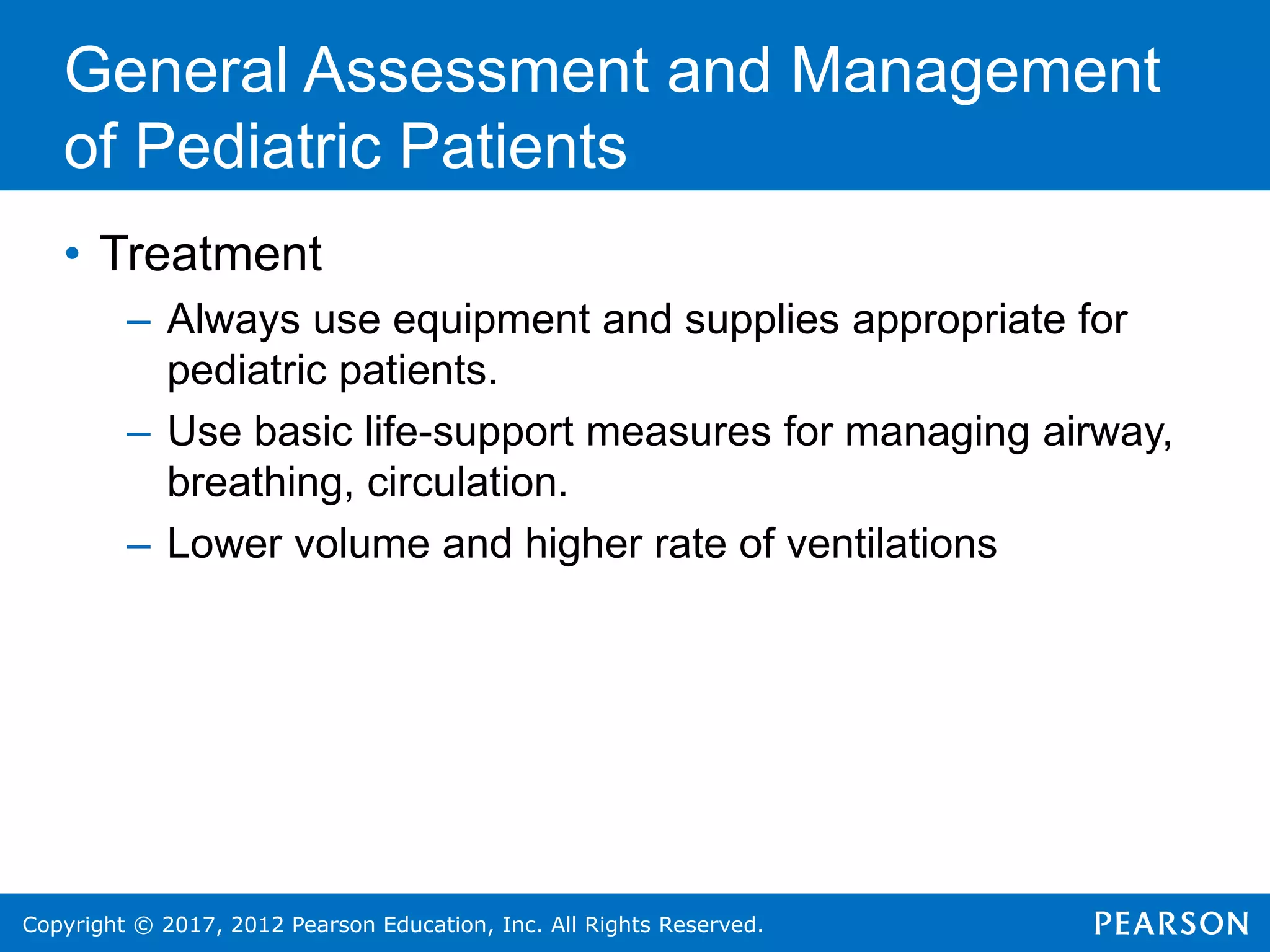 General Assessment and Management of Pediatric Patients

• Treatment

– Always use equipment and supplies appropriate for pediatric patients.

– Use basic life-support measures for managing airway, breathing, circulation.

– Lower volume and higher rate of ventilations

Copyright © 2017, 2012 Pearson Education, Inc. All Rights Reserved.

PEARSON